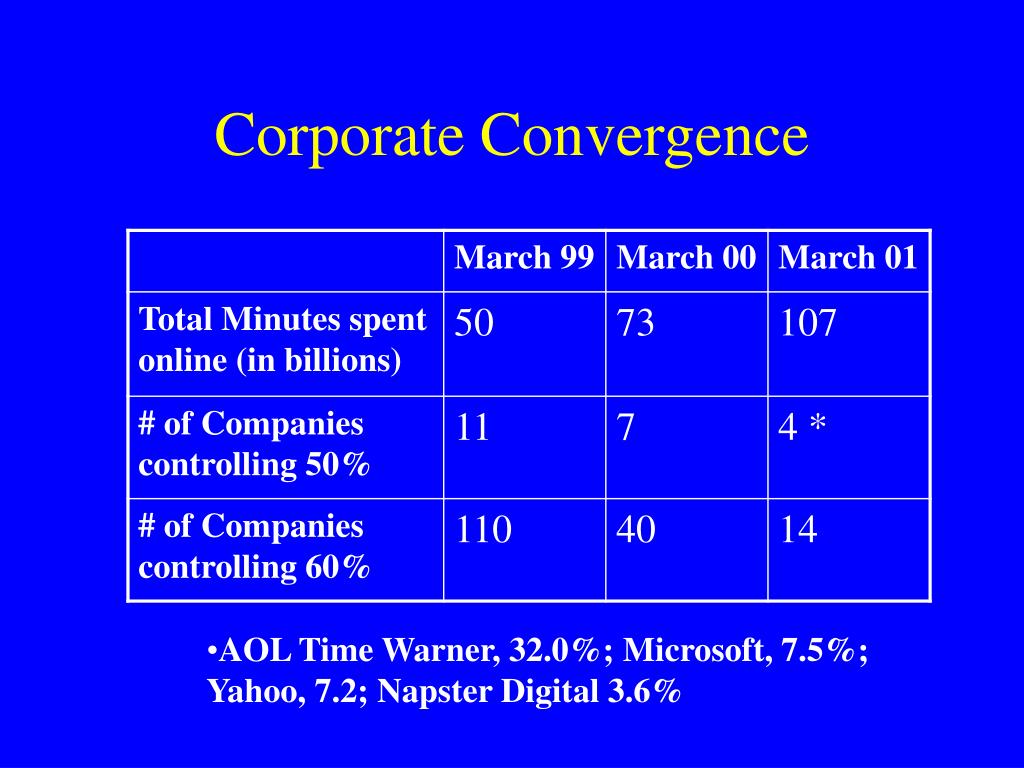 Corporate Convergence

| | March 99 | March 00 | March 01 |
|---|---|---|---|
| Total Minutes spent online (in billions) | 50 | 73 | 107 |
| # of Companies controlling 50% | 11 | 7 | 4 * |
| # of Companies controlling 60% | 110 | 40 | 14 |

•AOL Time Warner, 32.0%; Microsoft, 7.5%; Yahoo, 7.2; Napster Digital 3.6%